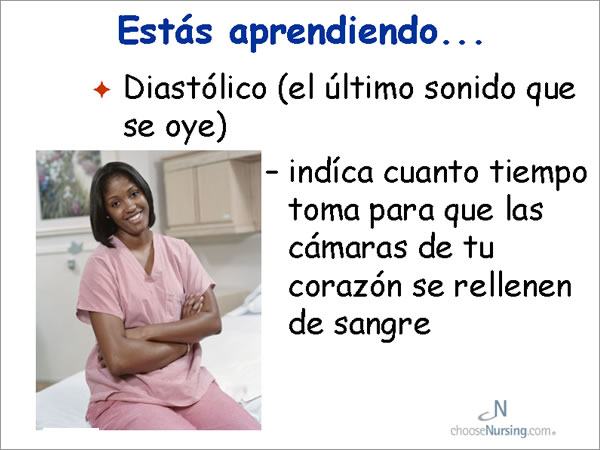 Estás aprendiendo...

Diastólico (el último sonido que se oye)

– indíca cuanto tiempo toma para que las cámaras de tu corazón se rellenen de sangre

N
chooseNursing.com